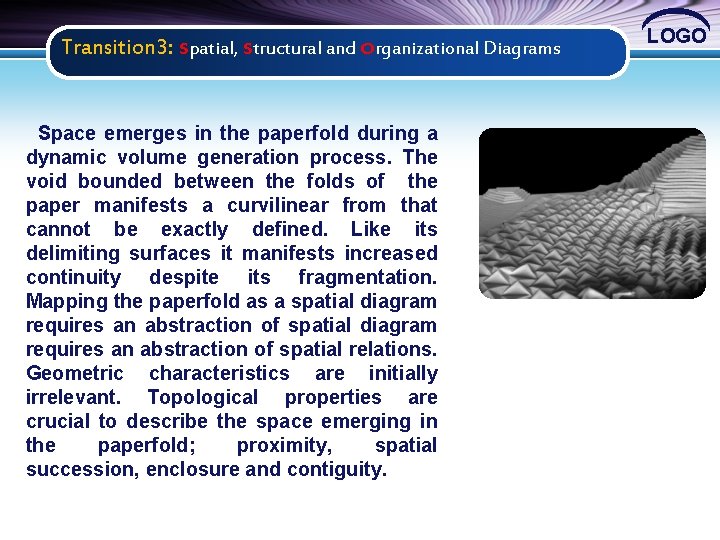 Transition3: Spatial, Structural and Organizational Diagrams

LOGO

Space emerges in the paperfold during a dynamic volume generation process. The void bounded between the folds of the paper manifests a curvilinear from that cannot be exactly defined. Like its delimiting surfaces it manifests increased continuity despite its fragmentation. Mapping the paperfold as a spatial diagram requires an abstraction of spatial diagram requires an abstraction of spatial relations. Geometric characteristics are initially irrelevant. Topological properties are crucial to describe the space emerging in the paperfold; proximity, spatial succession, enclosure and contiguity.